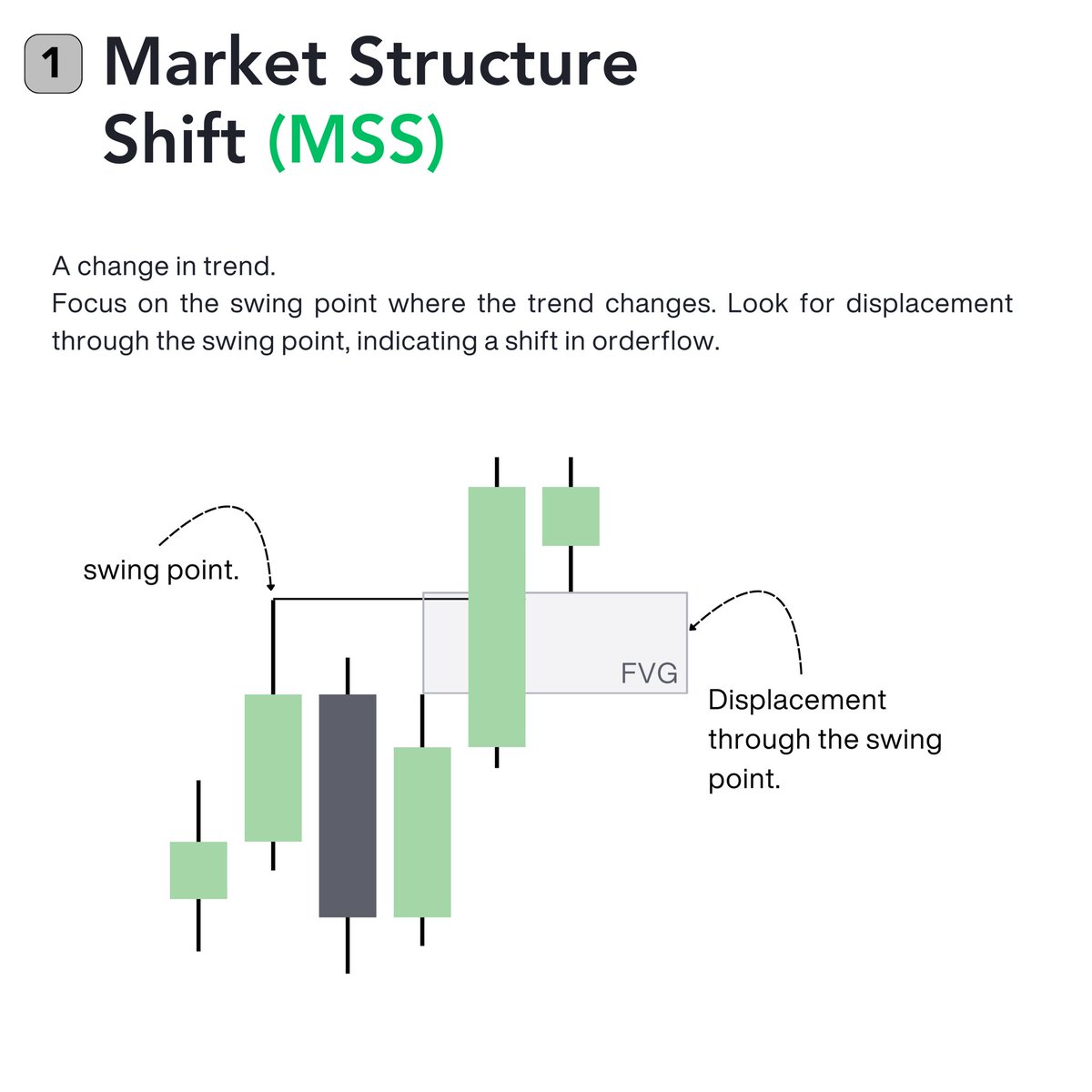 1 Market Structure Shift (MSS)

A change in trend.
Focus on the swing point where the trend changes. Look for displacement through the swing point, indicating a shift in orderflow.

swing point.

FVG

Displacement through the swing point.